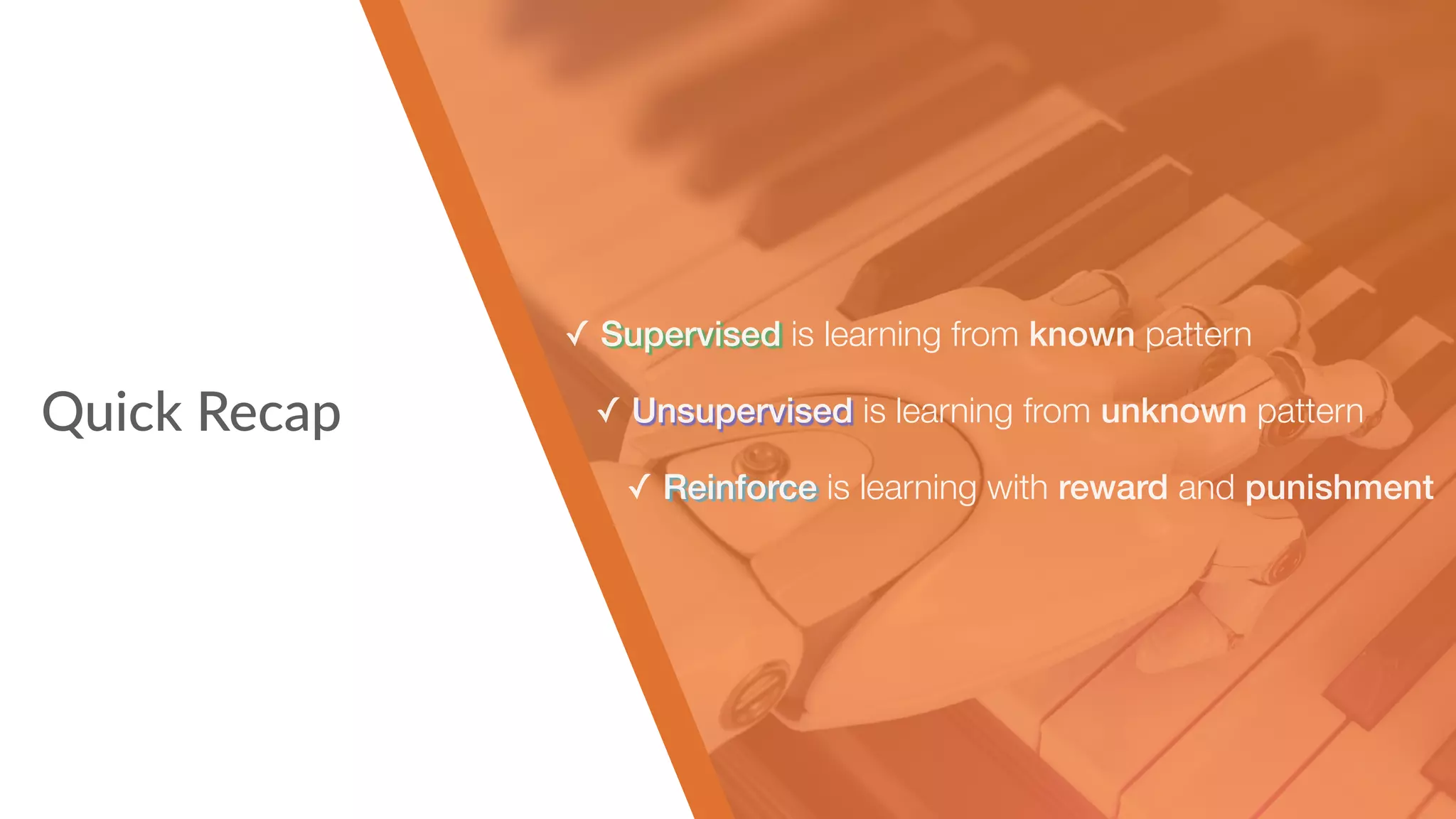 Quick Recap

✓ Supervised is learning from known pattern

✓ Unsupervised is learning from unknown pattern

✓ Reinforce is learning with reward and punishment